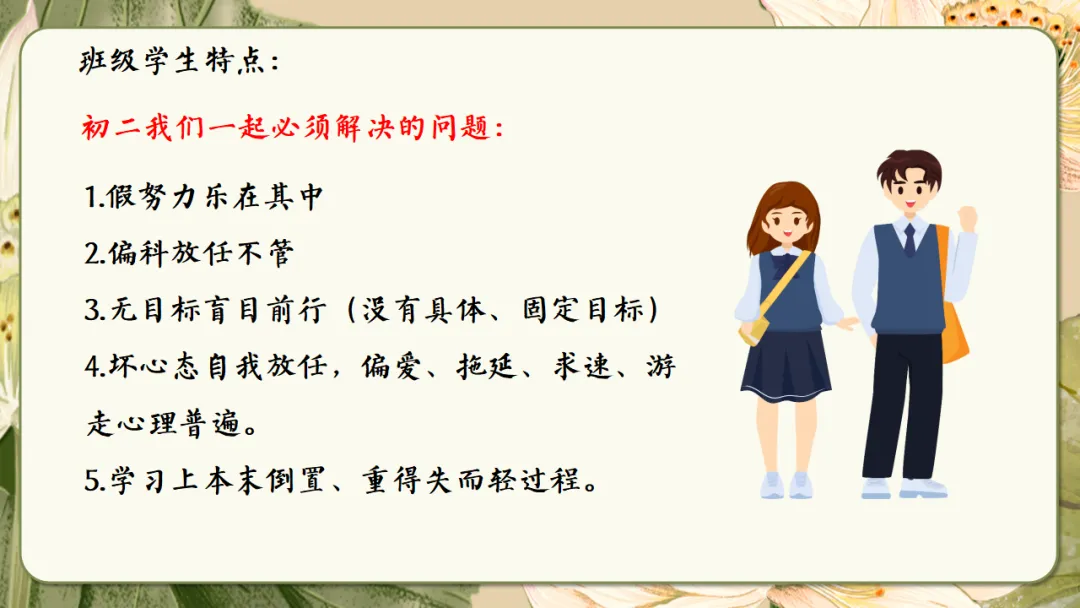 班级学生特点：

初二我们一起必须解决的问题：

1.假努力乐在其中

2.偏科放任不管

3.无目标盲目前行（没有具体、固定目标）

4.坏心态自我放任，偏爱、拖延、求速、游走心理普遍。

5.学习上本末倒置、重得失而轻过程。